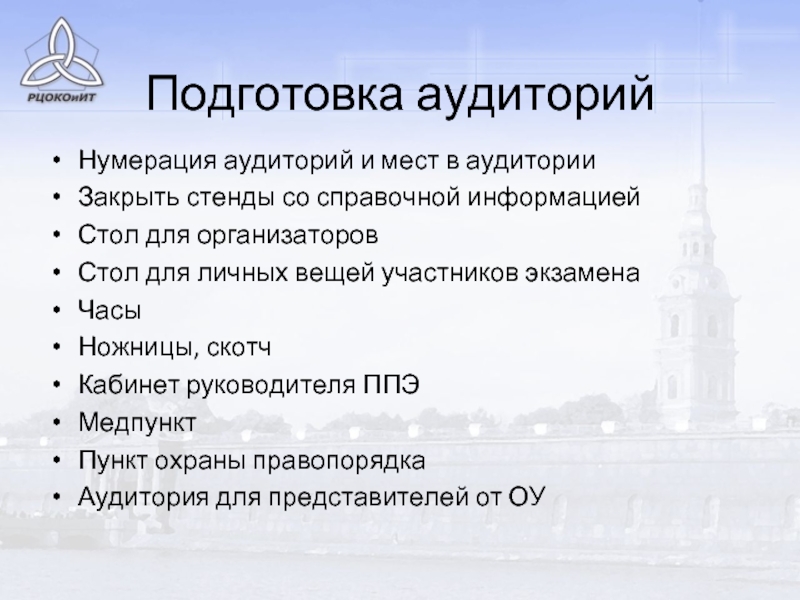 РЦОКОиИТ

Подготовка аудиторий

• Нумерация аудиторий и мест в аудитории
• Закрыть стенды со справочной информацией
• Стол для организаторов
• Стол для личных вещей участников экзамена
• Часы
• Ножницы, скотч
• Кабинет руководителя ППЭ
• Медпункт
• Пункт охраны правопорядка
• Аудитория для представителей от ОУ